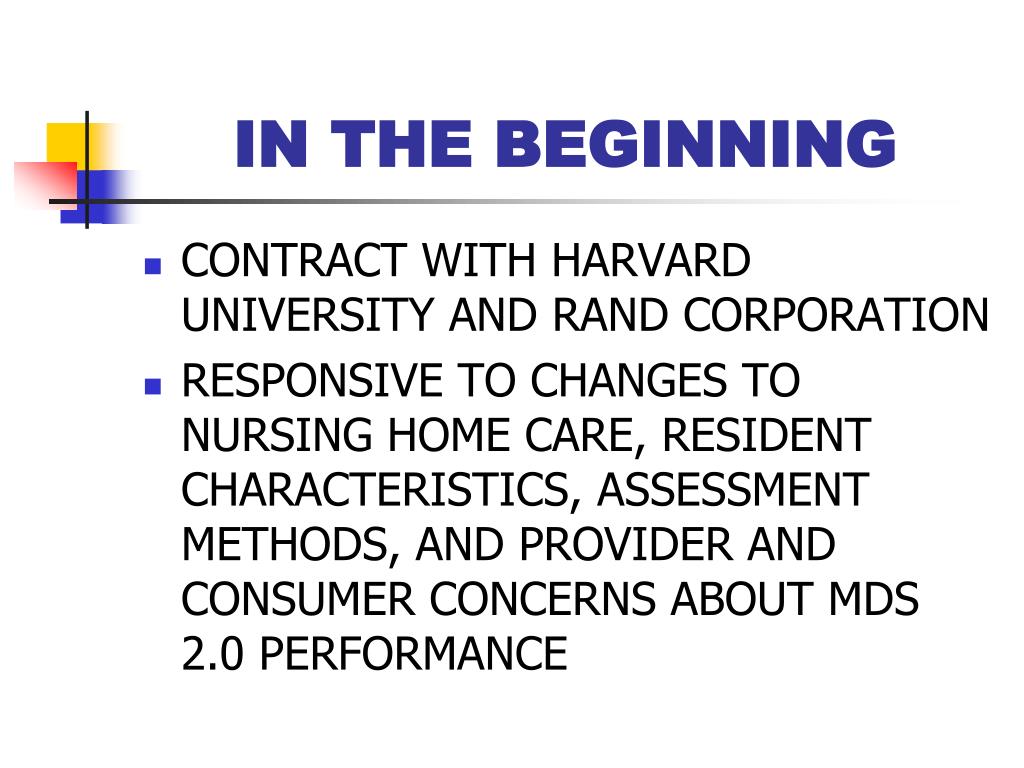 IN THE BEGINNING

- CONTRACT WITH HARVARD UNIVERSITY AND RAND CORPORATION
- RESPONSIVE TO CHANGES TO NURSING HOME CARE, RESIDENT CHARACTERISTICS, ASSESSMENT METHODS, AND PROVIDER AND CONSUMER CONCERNS ABOUT MDS 2.0 PERFORMANCE